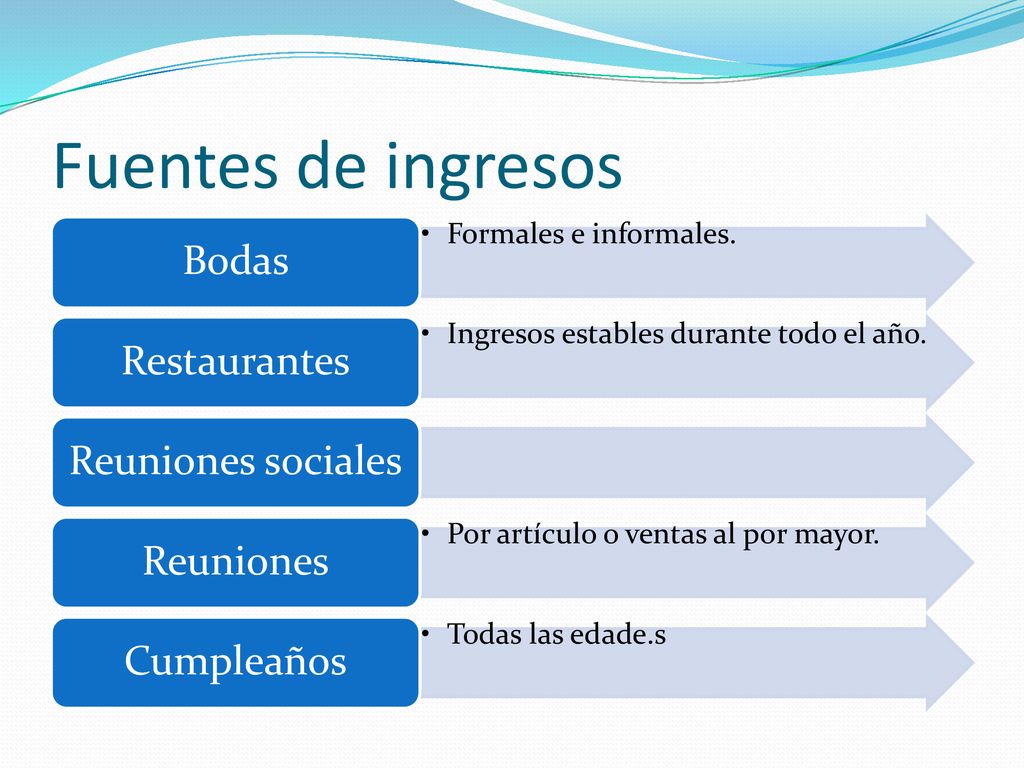 Fuentes de ingresos

Bodas
• Formales e informales.

Restaurantes
• Ingresos estables durante todo el año.

Reuniones sociales

Reuniones
• Por artículo o ventas al por mayor.

Cumpleaños
• Todas las edade.s